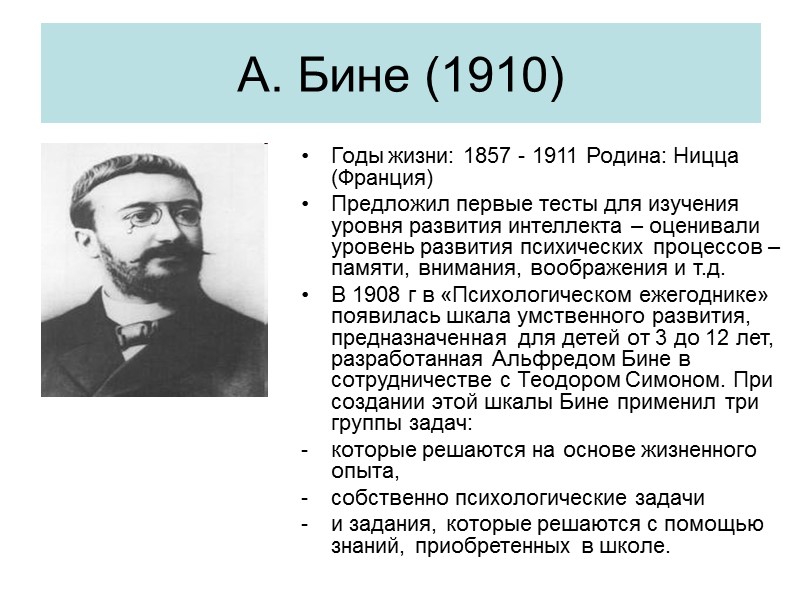 А. Бине (1910)

• Годы жизни: 1857 - 1911 Родина: Ницца (Франция)
• Предложил первые тесты для изучения уровня развития интеллекта – оценивали уровень развития психических процессов – памяти, внимания, воображения и т.д.
• В 1908 г в «Психологическом ежегоднике» появилась шкала умственного развития, предназначенная для детей от 3 до 12 лет, разработанная Альфредом Бине в сотрудничестве с Теодором Симоном. При создании этой шкалы Бине применил три группы задач:
- которые решаются на основе жизненного опыта,
- собственно психологические задачи
- и задания, которые решаются с помощью знаний, приобретенных в школе.